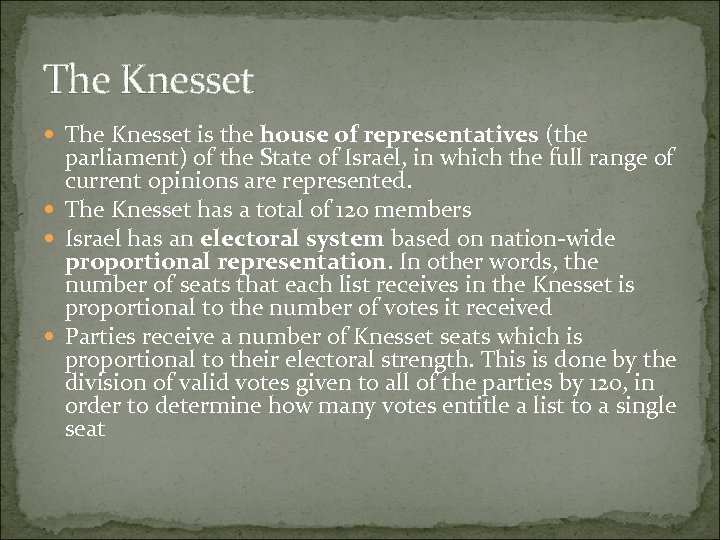 The Knesset

- The Knesset is the house of representatives (the parliament) of the State of Israel, in which the full range of current opinions are represented.
- The Knesset has a total of 120 members
- Israel has an electoral system based on nation-wide proportional representation. In other words, the number of seats that each list receives in the Knesset is proportional to the number of votes it received
- Parties receive a number of Knesset seats which is proportional to their electoral strength. This is done by the division of valid votes given to all of the parties by 120, in order to determine how many votes entitle a list to a single seat